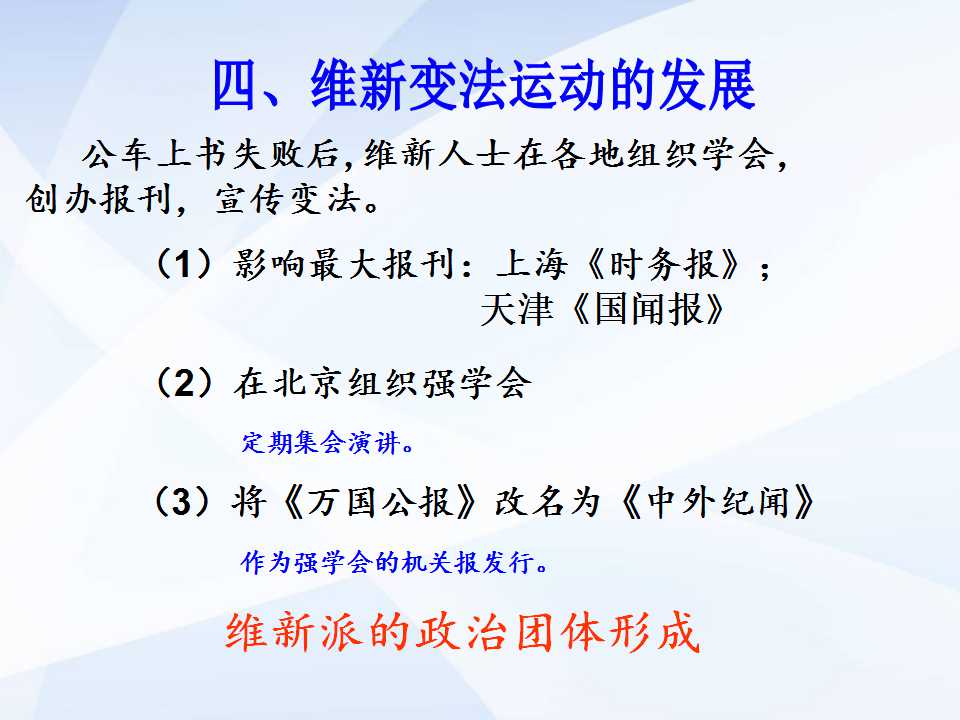 四、维新变法运动的发展

公车上书失败后，维新人士在各地组织学会，创办报刊，宣传变法。

（1）影响最大报刊：上海《时务报》；
天津《国闻报》

（2）在北京组织强学会

定期集会演讲。

（3）将《万国公报》改名为《中外纪闻》

作为强学会的机关报发行。

维新派的政治团体形成